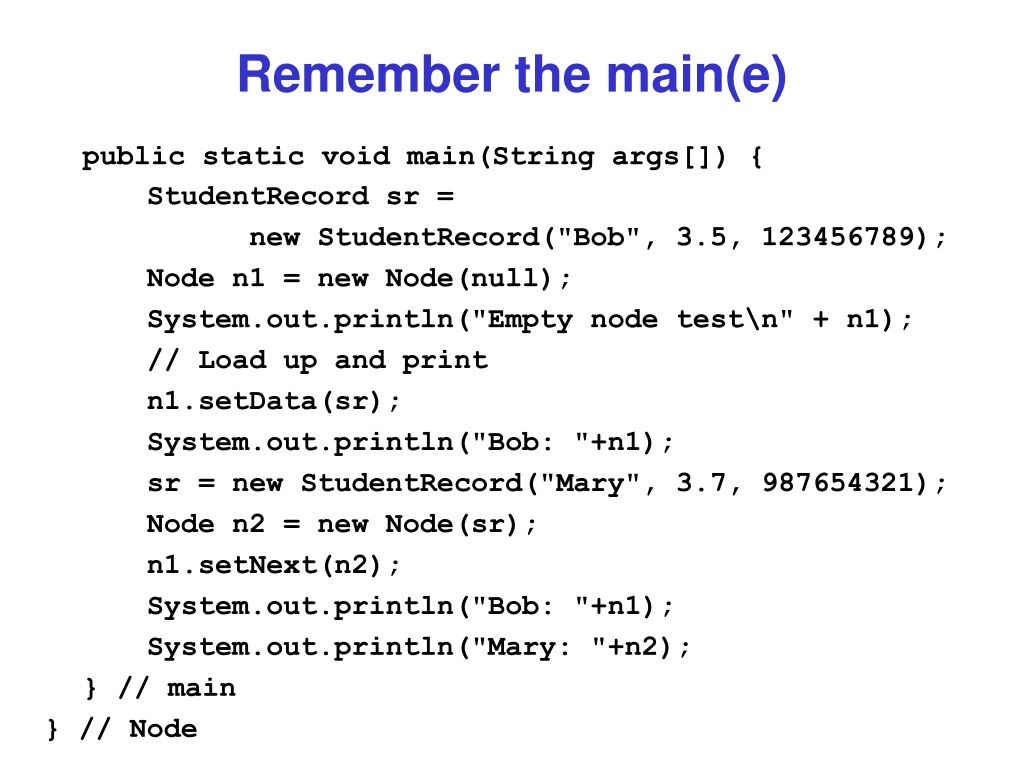 Remember the main(e)

public static void main(String args[]) {
    StudentRecord sr =
        new StudentRecord("Bob", 3.5, 123456789);
    Node n1 = new Node(null);
    System.out.println("Empty node test\n" + n1);
    // Load up and print
    n1.setData(sr);
    System.out.println("Bob: "+n1);
    sr = new StudentRecord("Mary", 3.7, 987654321);
    Node n2 = new Node(sr);
    n1.setNext(n2);
    System.out.println("Bob: "+n1);
    System.out.println("Mary: "+n2);
} // main
} // Node